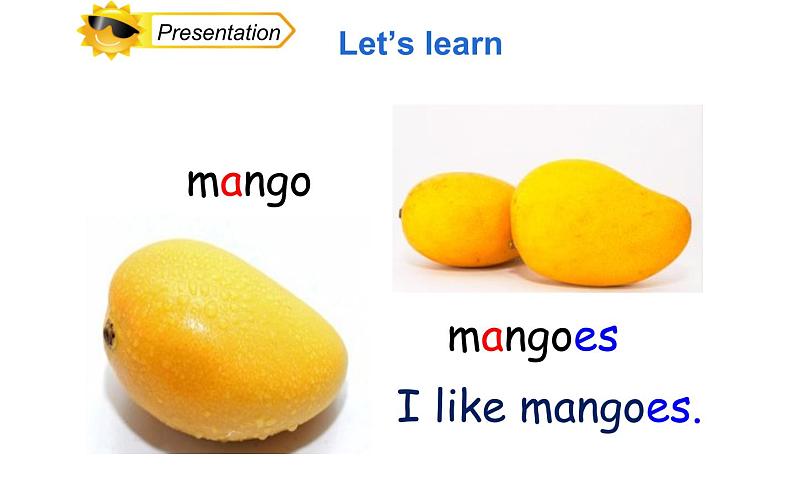 Presentation

Let's learn

mango

mangoes

I like mangoes.